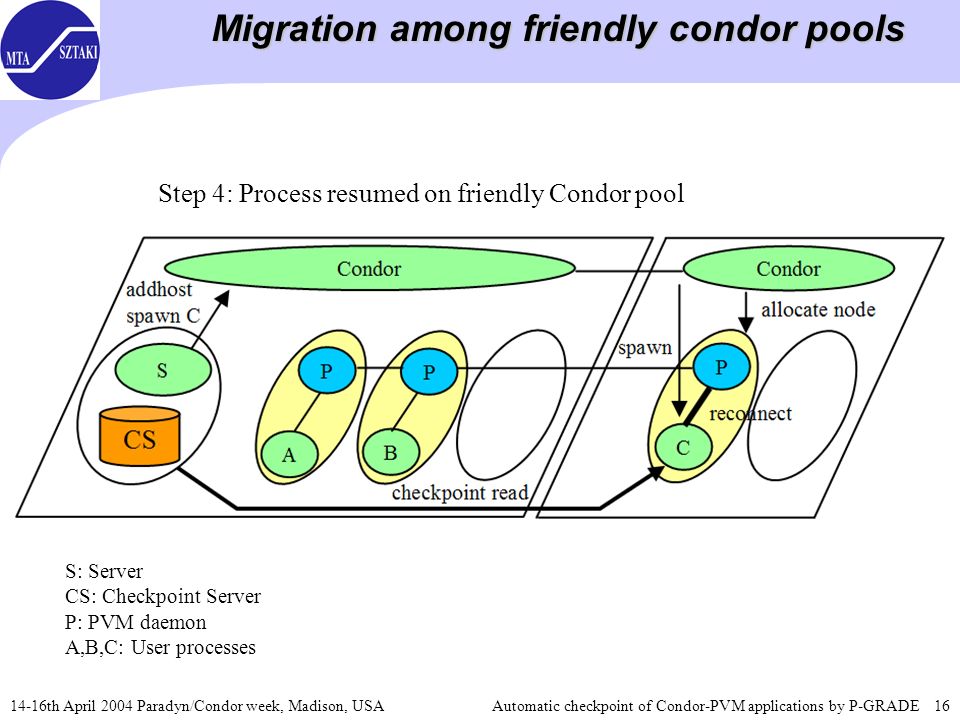 MTA SZTAKI

Migration among friendly condor pools

Step 4: Process resumed on friendly Condor pool

Condor

addhost
spawn C

S

CS

P

P

A

B

checkpoint read

Condor

allocate node

spawn

P

reconnect

C

S: Server
CS: Checkpoint Server
P: PVM daemon
A,B,C: User processes

14-16th April 2004 Paradyn/Condor week, Madison, USA

Automatic checkpoint of Condor-PVM applications by P-GRADE 16